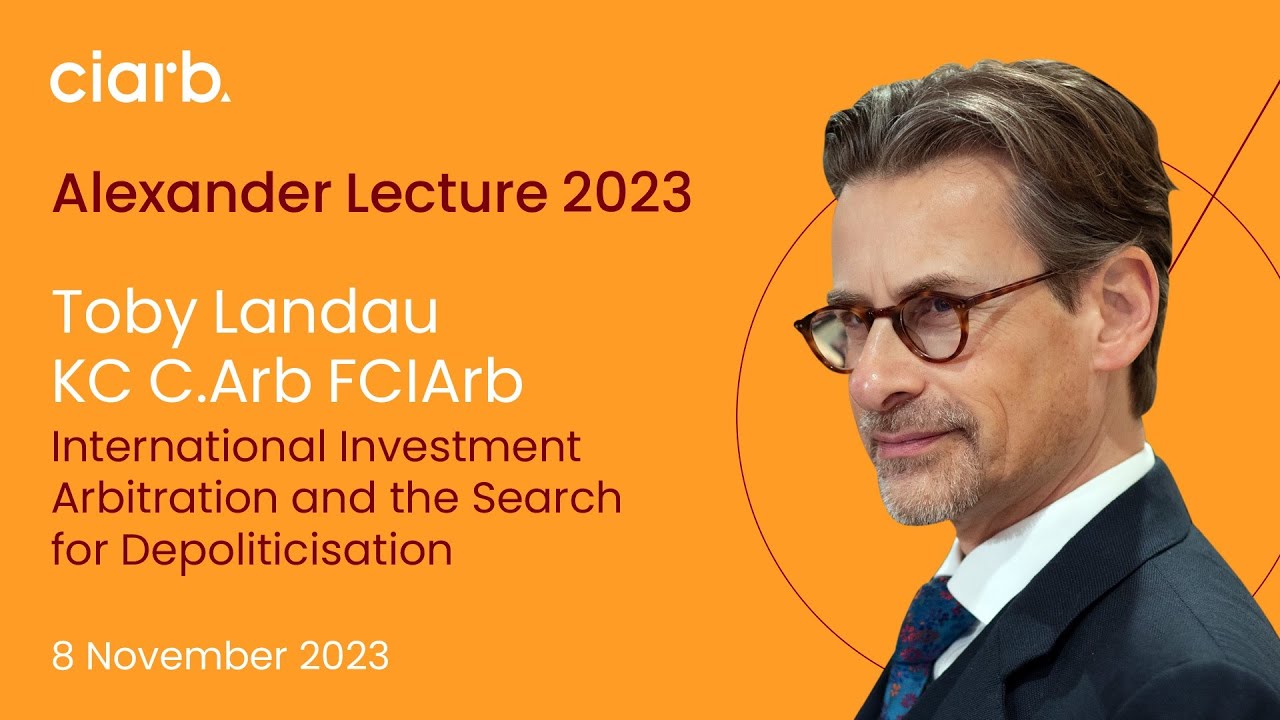 ciarb.

Alexander Lecture 2023

Toby Landau
KC C.Arb FCIArb

International Investment Arbitration and the Search for Depoliticisation

8 November 2023